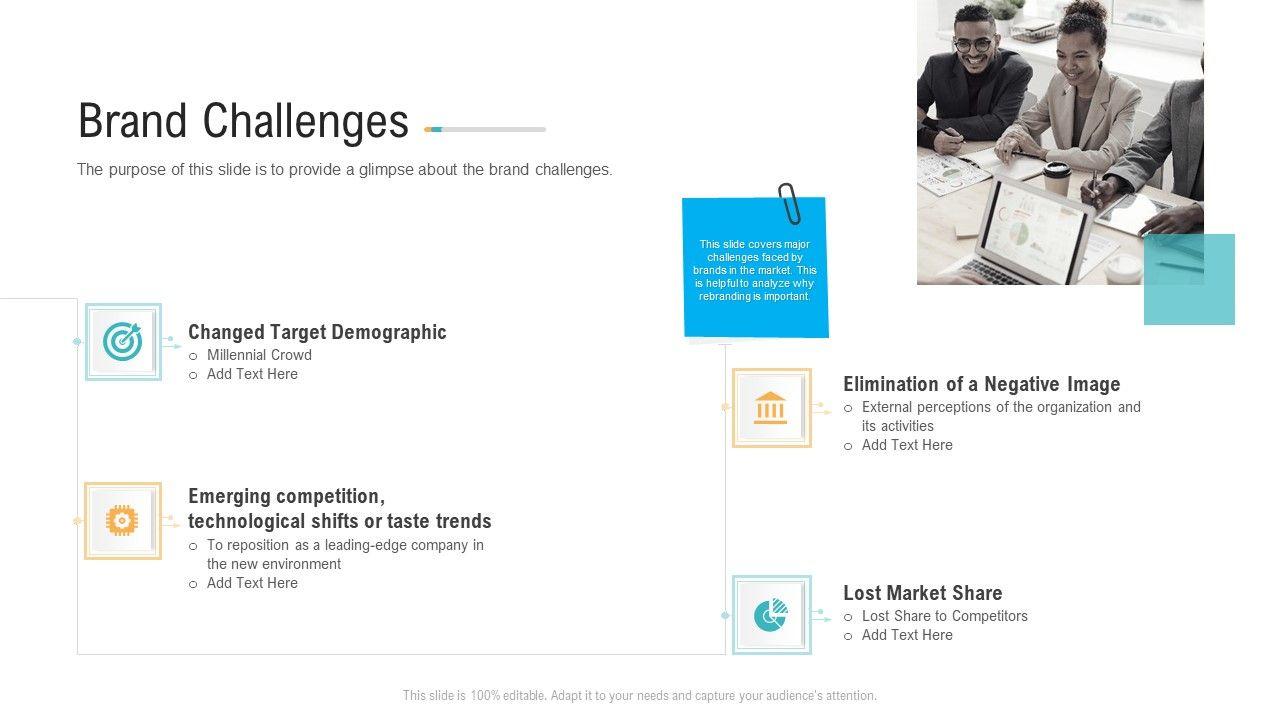 Brand Challenges

The purpose of this slide is to provide a glimpse about the brand challenges.

This slide covers major challenges faced by brands in the market. This is helpful to analyze why rebranding is important.

Changed Target Demographic
○ Millennial Crowd
○ Add Text Here

Emerging competition, technological shifts or taste trends
○ To reposition as a leading-edge company in the new environment
○ Add Text Here

Elimination of a Negative Image
○ External perceptions of the organization and its activities
○ Add Text Here

Lost Market Share
○ Lost Share to Competitors
○ Add Text Here

This slide is 100% editable. Adapt it to your needs and capture your audience's attention.